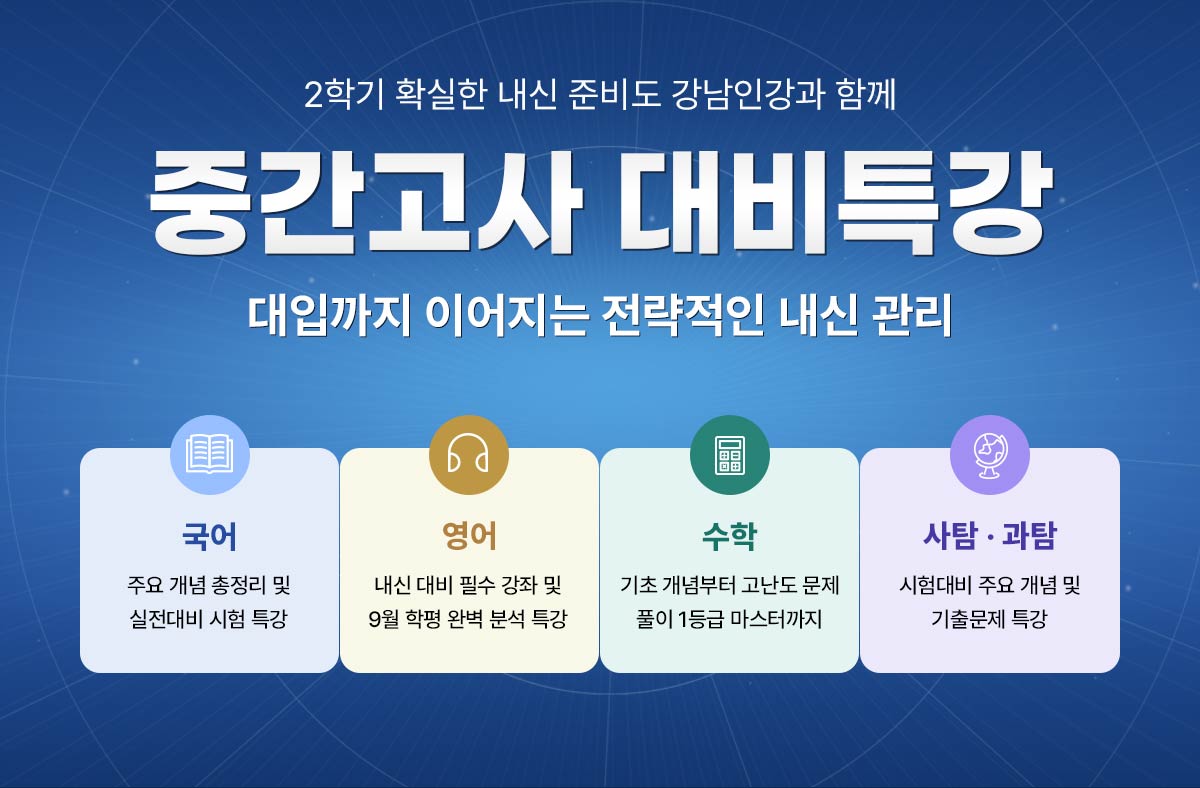 2학기 확실한 내신 준비도 강남인강과 함께

중간고사 대비특강

대입까지 이어지는 전략적인 내신 관리

국어

주요 개념 총정리 및 실전대비 시험 특강

영어

내신 대비 필수 강좌 및 9월 학평 완벽 분석 특강

수학

기초 개념부터 고난도 문제 풀이 1등급 마스터까지

사탐 · 과탐

시험대비 주요 개념 및 기출문제 특강